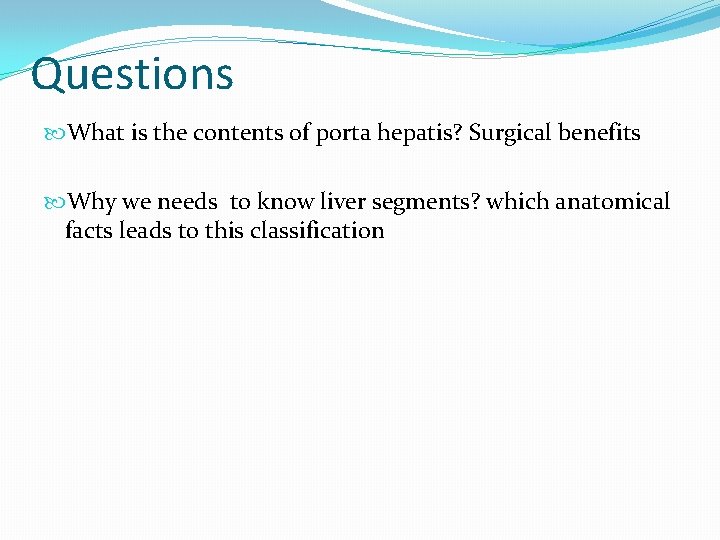 Questions

What is the contents of porta hepatis? Surgical benefits

Why we needs to know liver segments? which anatomical facts leads to this classification